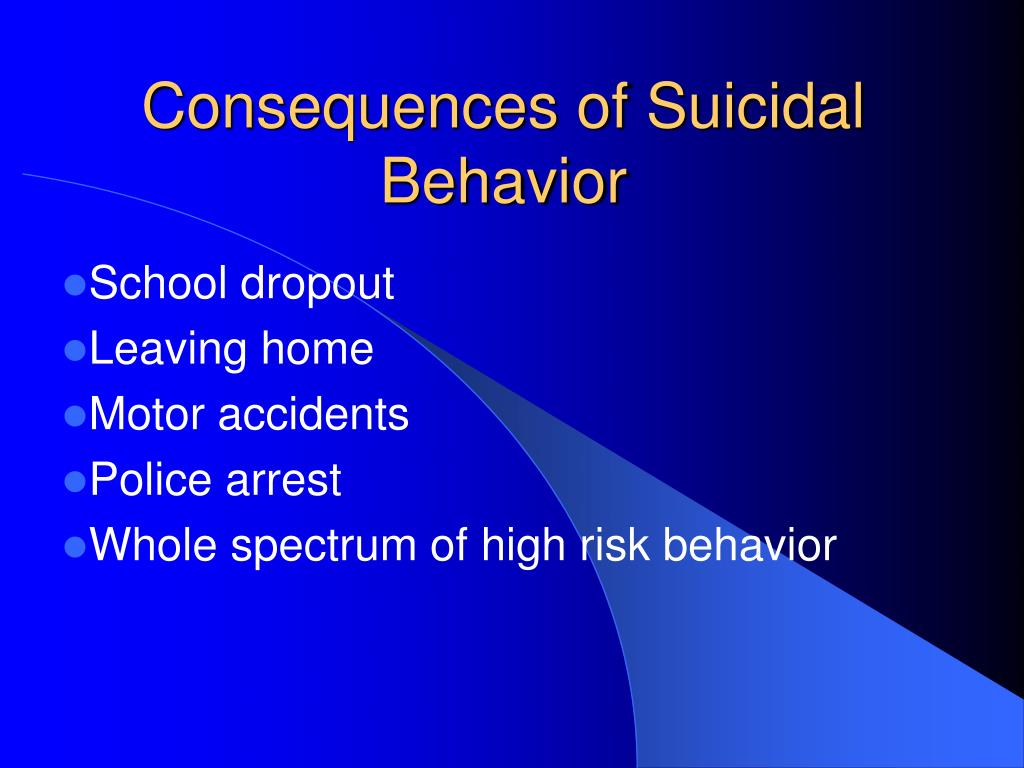 Consequences of Suicidal Behavior

- School dropout
- Leaving home
- Motor accidents
- Police arrest
- Whole spectrum of high risk behavior